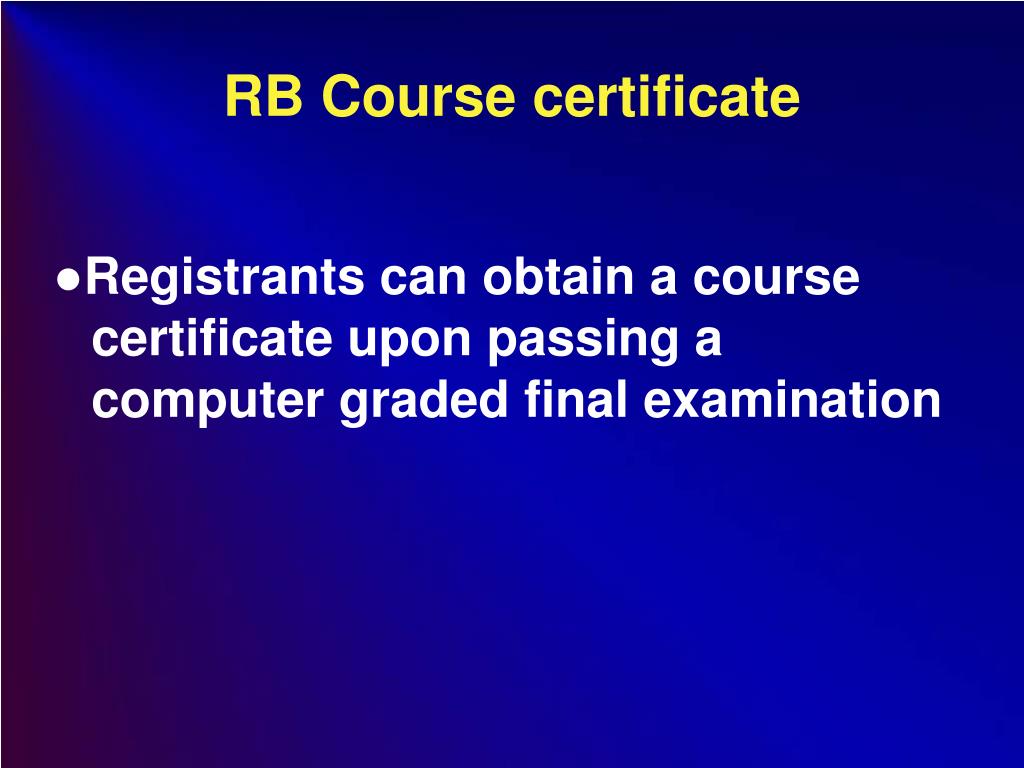 RB Course certificate

●Registrants can obtain a course certificate upon passing a computer graded final examination